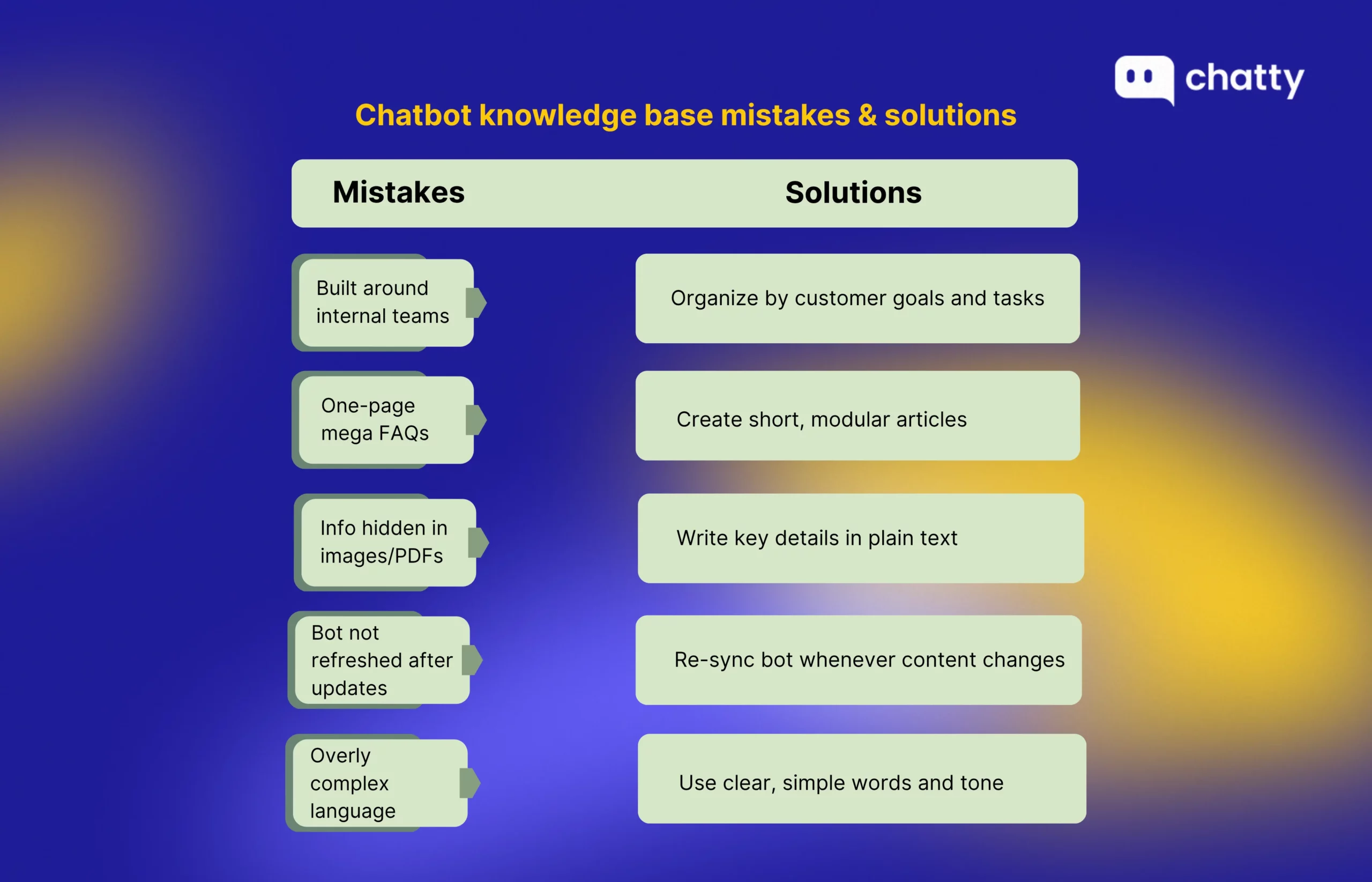 chatty

Chatbot knowledge base mistakes & solutions

| Mistakes | Solutions |
|---|---|
| Built around internal teams | Organize by customer goals and tasks |
| One-page mega FAQs | Create short, modular articles |
| Info hidden in images/PDFs | Write key details in plain text |
| Bot not refreshed after updates | Re-sync bot whenever content changes |
| Overly complex language | Use clear, simple words and tone |